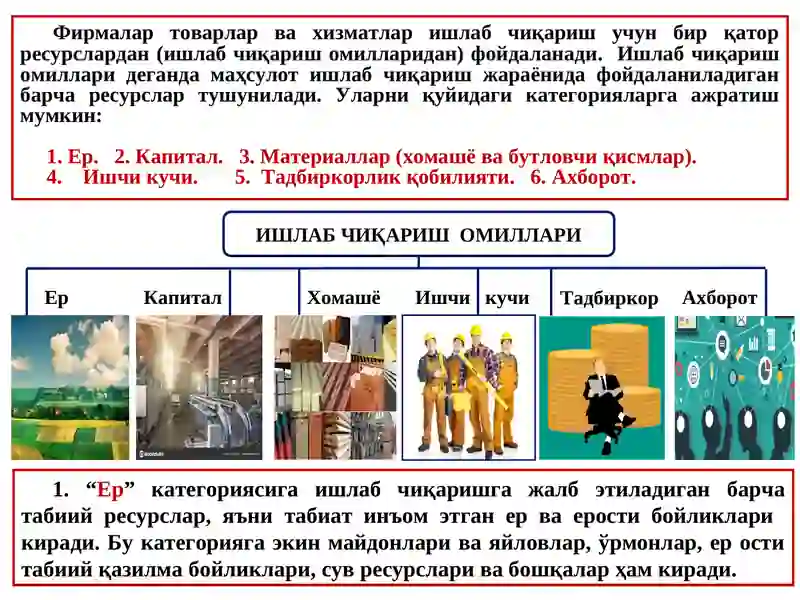 Фирмалар товарлар ва хизматлар ишлаб чиқариш учун бир қатор ресурслардан (ишлаб чиқариш омилларидан) фойдаланади. Ишлаб чиқариш омиллари деганда маҳсулот ишлаб чиқариш жараёнида фойдаланиладиган барча ресурслар тушунилади. Уларни қуйидаги категорияларга ажратиш мумкин:

1. Ер. 2. Капитал. 3. Материаллар (хомашё ва бутловчи қисмлар).
4. Ишчи кучи. 5. Тадбиркорлик қобилияти. 6. Ахборот.

ИШЛАБ ЧИҚАРИШ ОМИЛЛАРИ

Ер

Капитал

Хомашё

Ишчи кучи

Тадбиркор

Ахборот

1. “Ер” категориясига ишлаб чиқаришга жалб этиладиган барча табиий ресурслар, яъни табиат инъом этган ер ва ерости бойликлари киради. Бу категорияга экин майдонлари ва яйловлар, ўрмонлар, ер ости табиий қазилма бойликлари, сув ресурслари ва бошқалар ҳам киради.